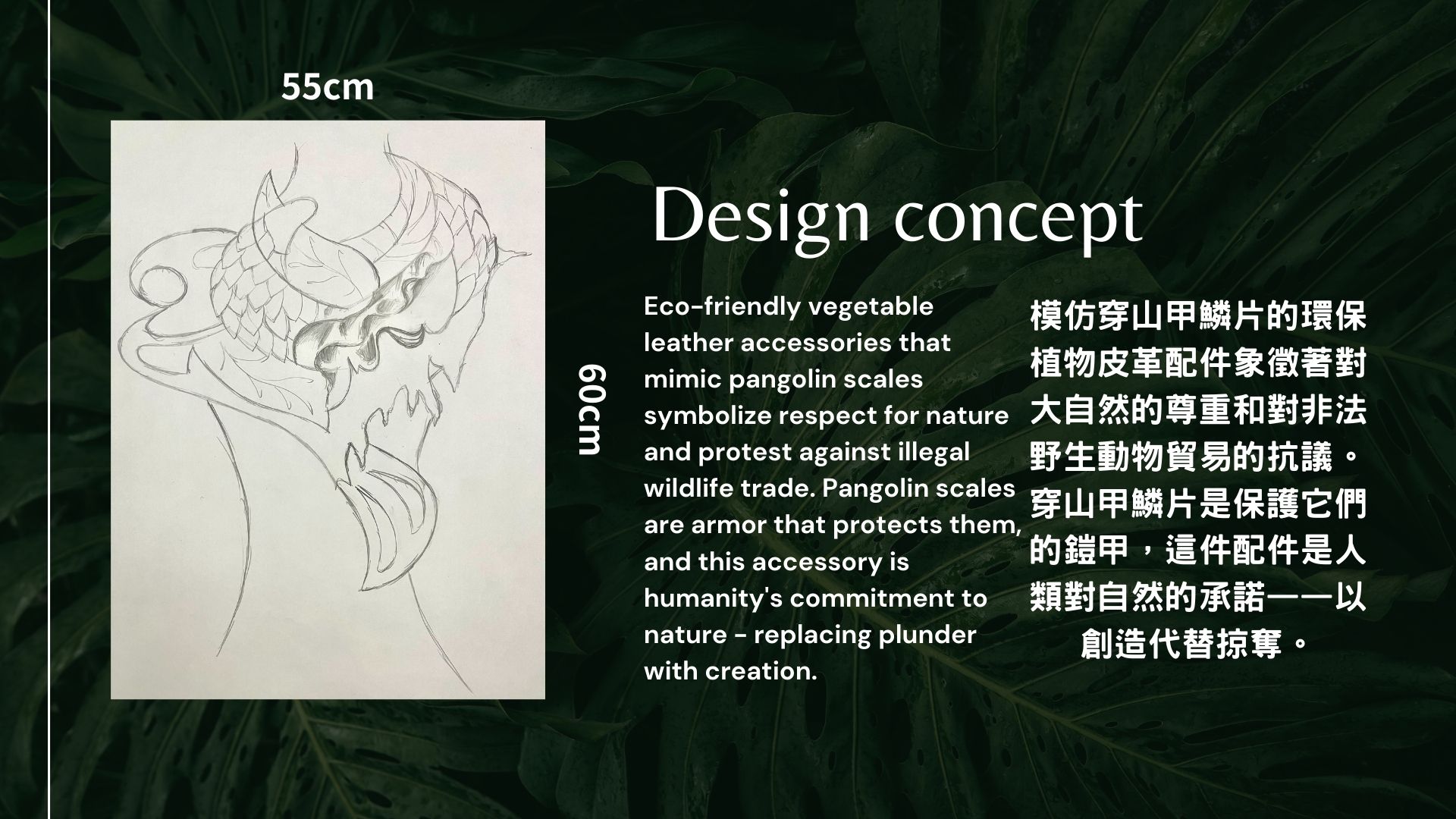 55cm

60cm

Design concept

Eco-friendly vegetable leather accessories that mimic pangolin scales symbolize respect for nature and protest against illegal wildlife trade. Pangolin scales are armor that protects them, and this accessory is humanity's commitment to nature - replacing plunder with creation.

模仿穿山甲鱗片的環保植物皮革配件象徵著對大自然的尊重和對非法野生動物貿易的抗議。穿山甲鱗片是保護它們的鎧甲，這件配件是人類對自然的承諾——以創造代替掠奪。